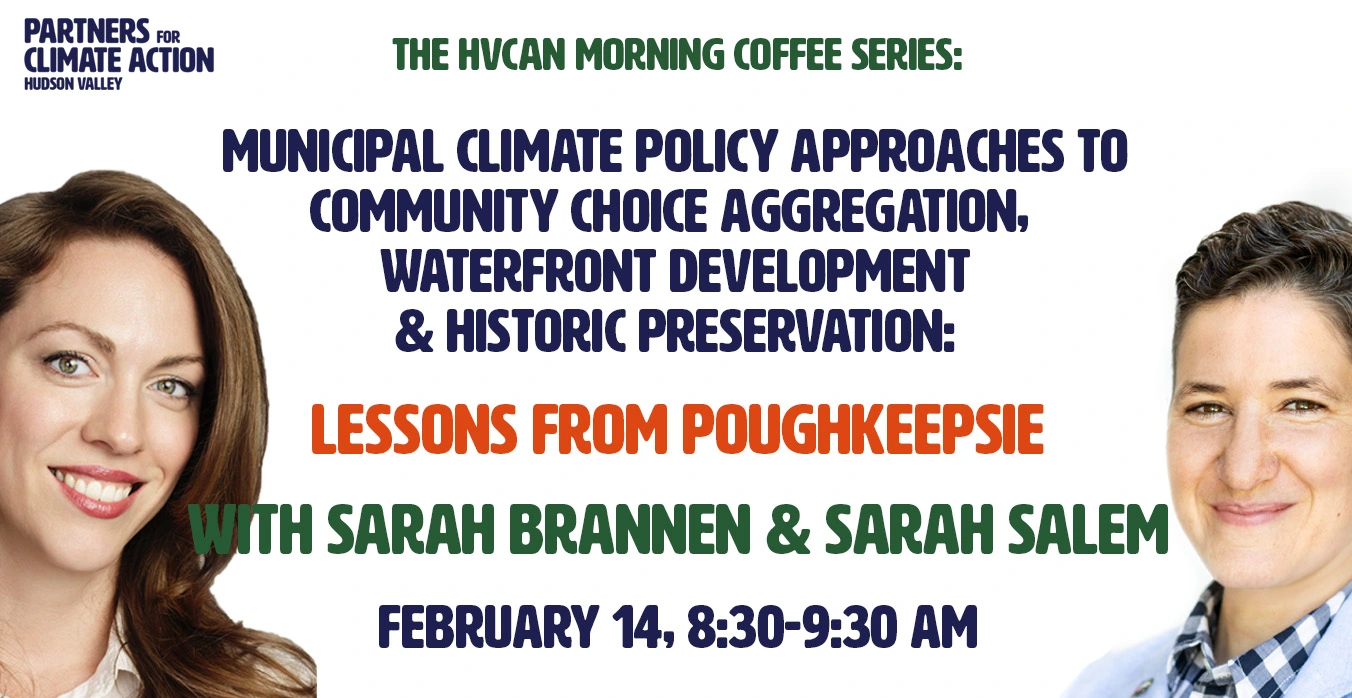 PARTNERS FOR CLIMATE ACTION HUDSON VALLEY

THE HVCAN MORNING COFFEE SERIES:

MUNICIPAL CLIMATE POLICY APPROACHES TO COMMUNITY CHOICE AGGREGATION, WATERFRONT DEVELOPMENT & HISTORIC PRESERVATION:

LESSONS FROM POUGHKEEPSIE

WITH SARAH BRANNEN & SARAH SALEM

FEBRUARY 14, 8:30-9:30 AM